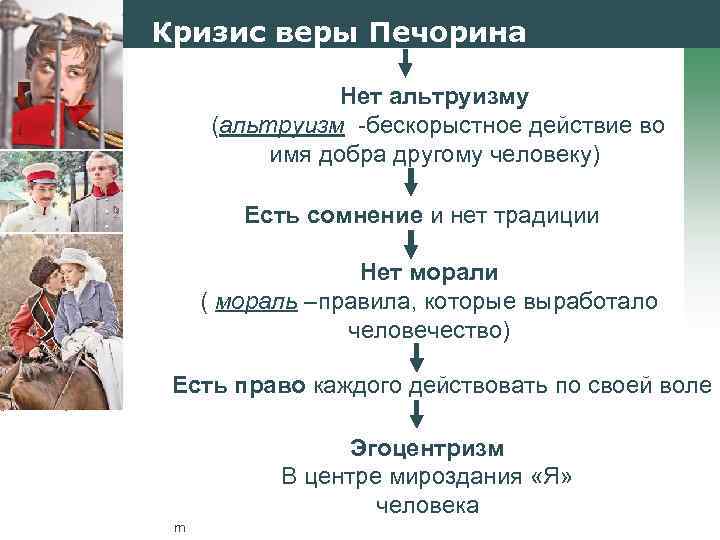 Кризис веры Печорина

Нет альтруизму
(альтруизм -бескорыстное действие во имя добра другому человеку)

Есть сомнение и нет традиции

Нет морали
( мораль –правила, которые выработало человечество)

Есть право каждого действовать по своей воле

Эгоцентризм
В центре мироздания «Я» человека

m